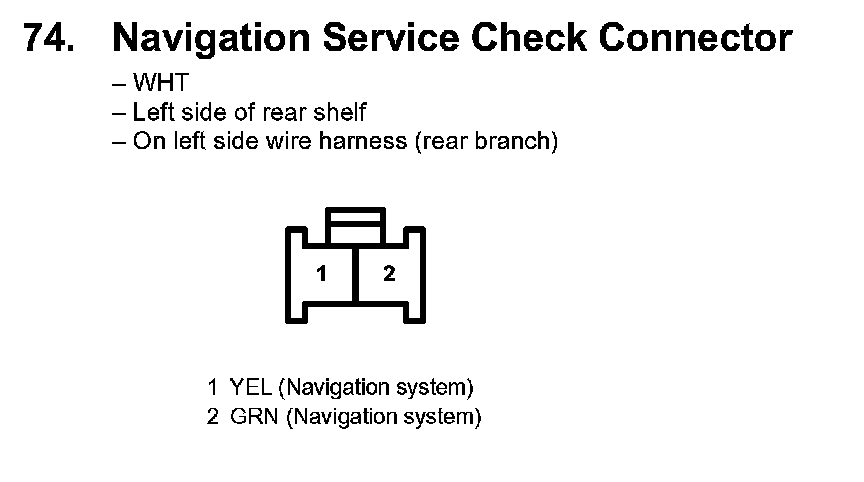 74. Navigation Service Check Connector

– WHT
– Left side of rear shelf
– On left side wire harness (rear branch)

1 2

1 YEL (Navigation system)
2 GRN (Navigation system)